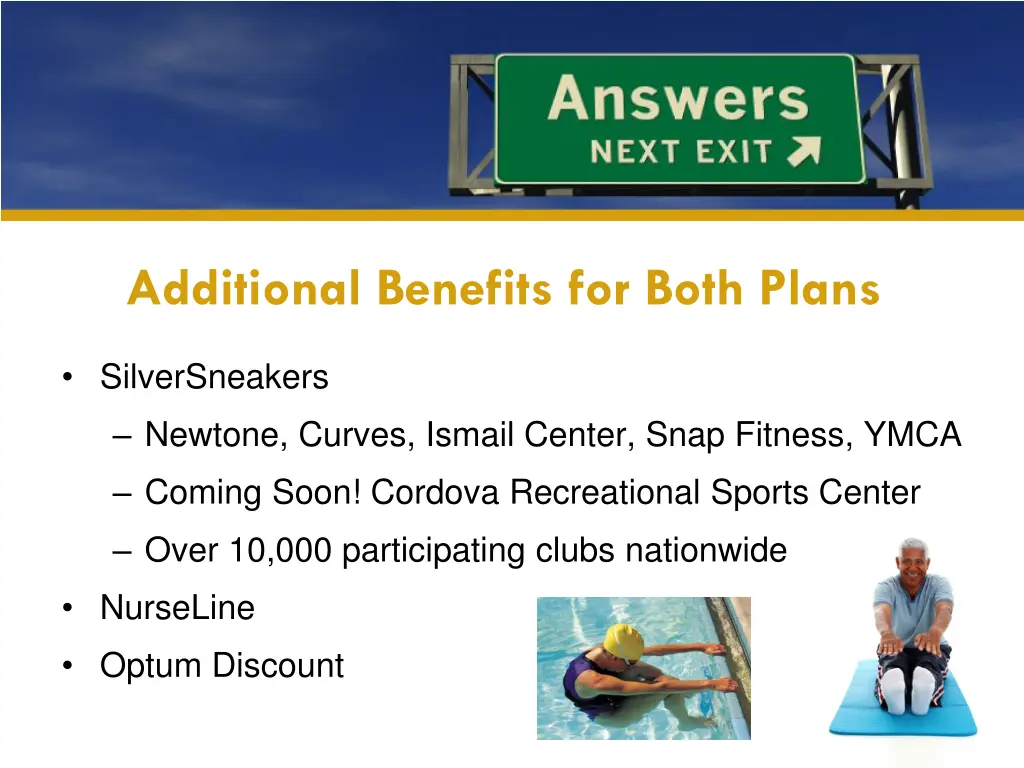 Answers
NEXT EXIT

Additional Benefits for Both Plans

• SilverSneakers
– Newtone, Curves, Ismail Center, Snap Fitness, YMCA
– Coming Soon! Cordova Recreational Sports Center
– Over 10,000 participating clubs nationwide
• NurseLine
• Optum Discount